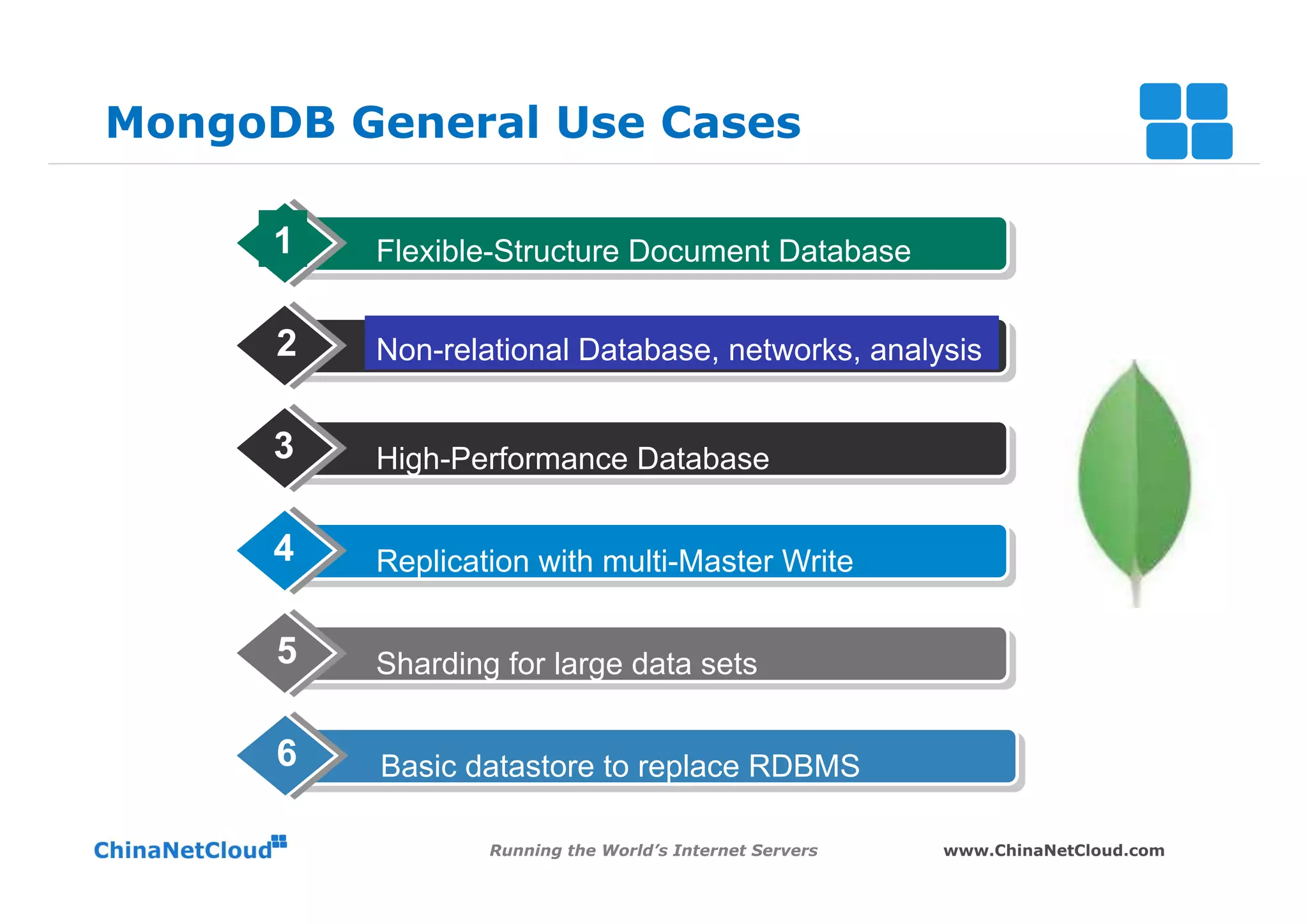 MongoDB General Use Cases

1 Flexible-Structure Document Database

2 Non-relational Database, networks, analysis

3 High-Performance Database

4 Replication with multi-Master Write

5 Sharding for large data sets

6 Basic datastore to replace RDBMS

ChinaNetCloud

Running the World's Internet Servers

www.ChinaNetCloud.com